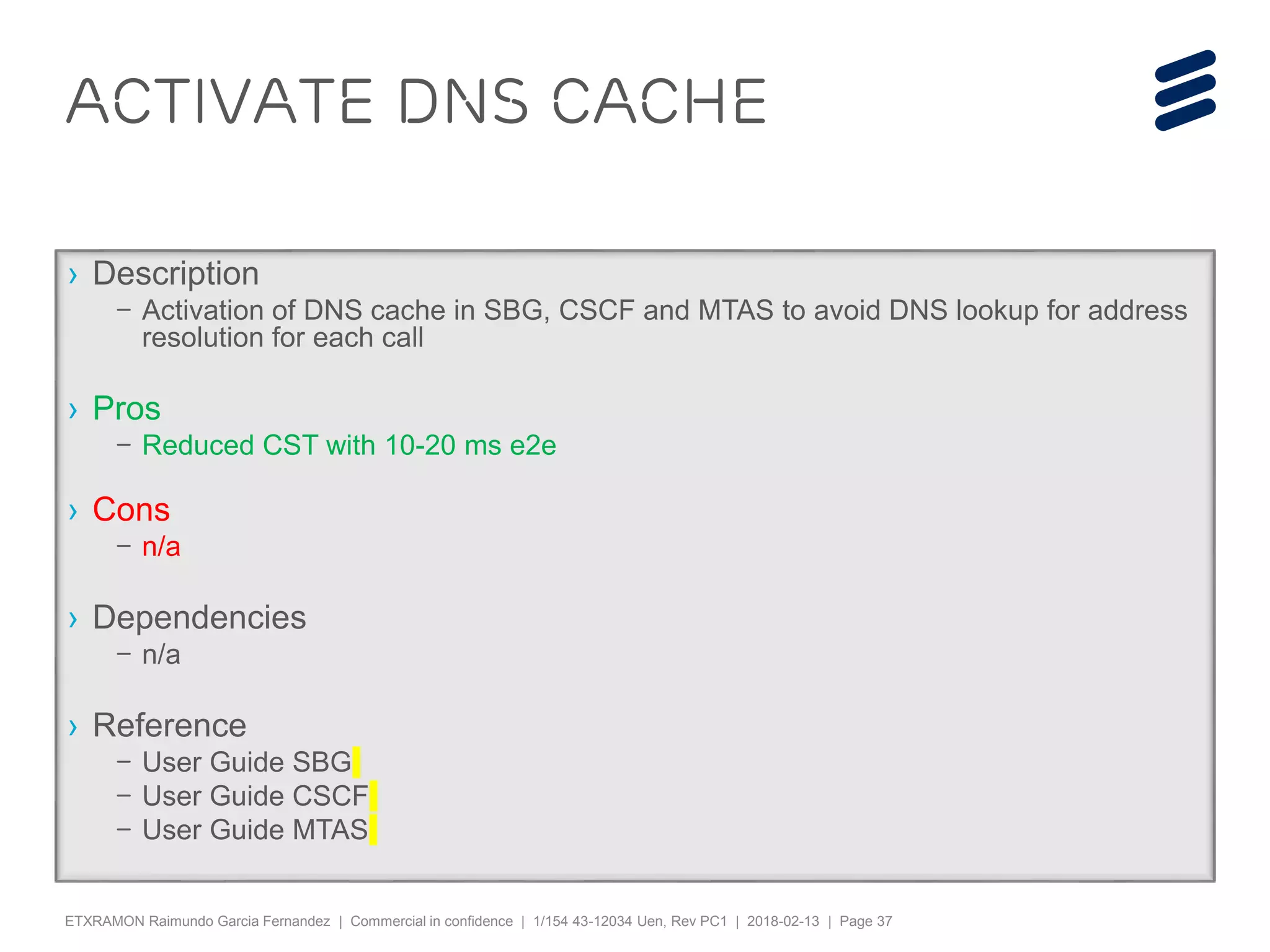 ACTIVATE DNS CACHE

› Description
– Activation of DNS cache in SBG, CSCF and MTAS to avoid DNS lookup for address resolution for each call

› Pros
– Reduced CST with 10-20 ms e2e

› Cons
– n/a

› Dependencies
– n/a

› Reference
– User Guide SBG
– User Guide CSCF
– User Guide MTAS

ETXRAMON Raimundo Garcia Fernandez | Commercial in confidence | 1/154 43-12034 Uen, Rev PC1 | 2018-02-13 | Page 37